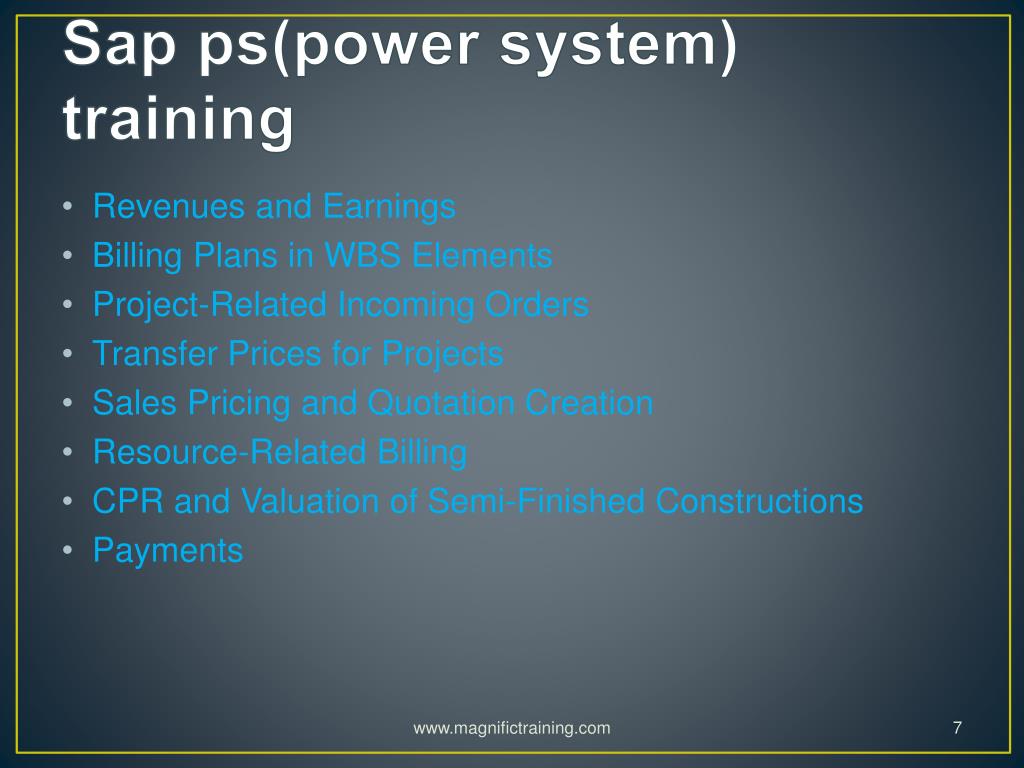 Sap ps(power system) training

• Revenues and Earnings
• Billing Plans in WBS Elements
• Project-Related Incoming Orders
• Transfer Prices for Projects
• Sales Pricing and Quotation Creation
• Resource-Related Billing
• CPR and Valuation of Semi-Finished Constructions
• Payments

www.magnifictraining.com

7